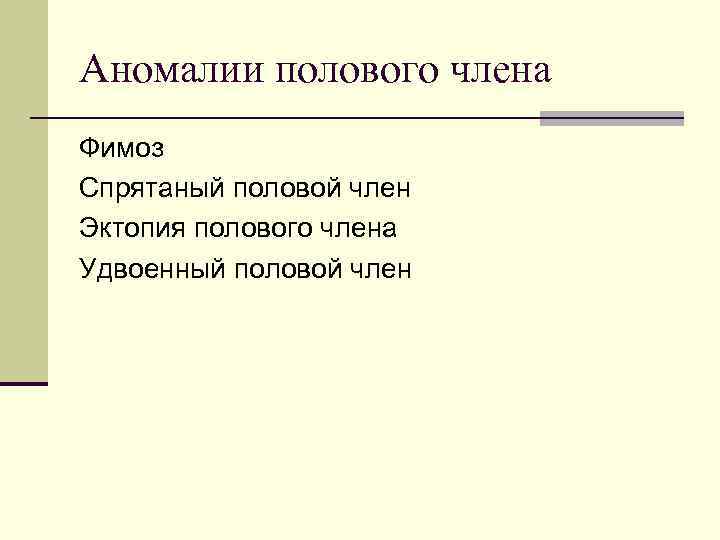 Аномалии полового члена

Фимоз

Спрятаный половой член

Эктопия полового члена

Удвоенный половой член